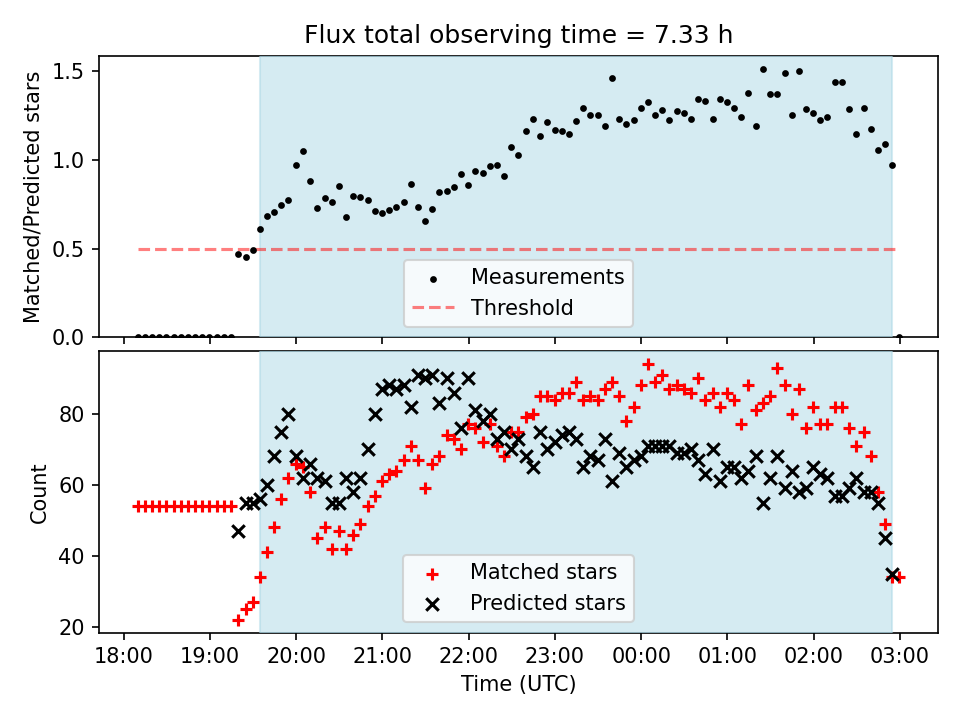 Flux total observing time = 7.33 h

Matched/Predicted stars

1.5
1.0
0.5
0.0

Measurements
Threshold

Count

80
60
40
20

Matched stars
Predicted stars

18:00 19:00 20:00 21:00 22:00 23:00 00:00 01:00 02:00 03:00
Time (UTC)